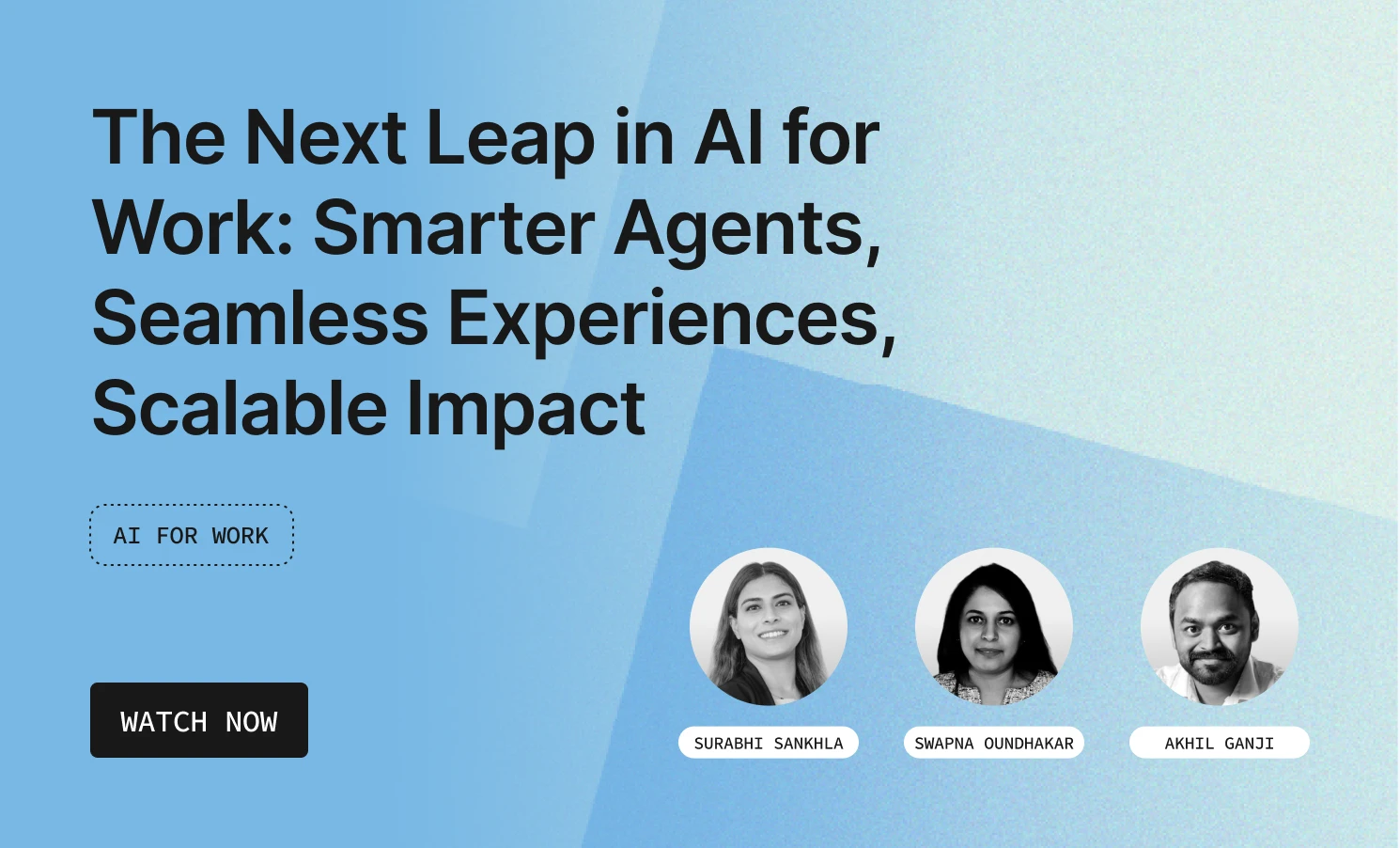 The Next Leap in AI for Work: Smarter Agents, Seamless Experiences, Scalable Impact

AI FOR WORK

WATCH NOW

SURABHI SANKHLA

SWAPNA OUNDHAKAR

AKHIL GANJI